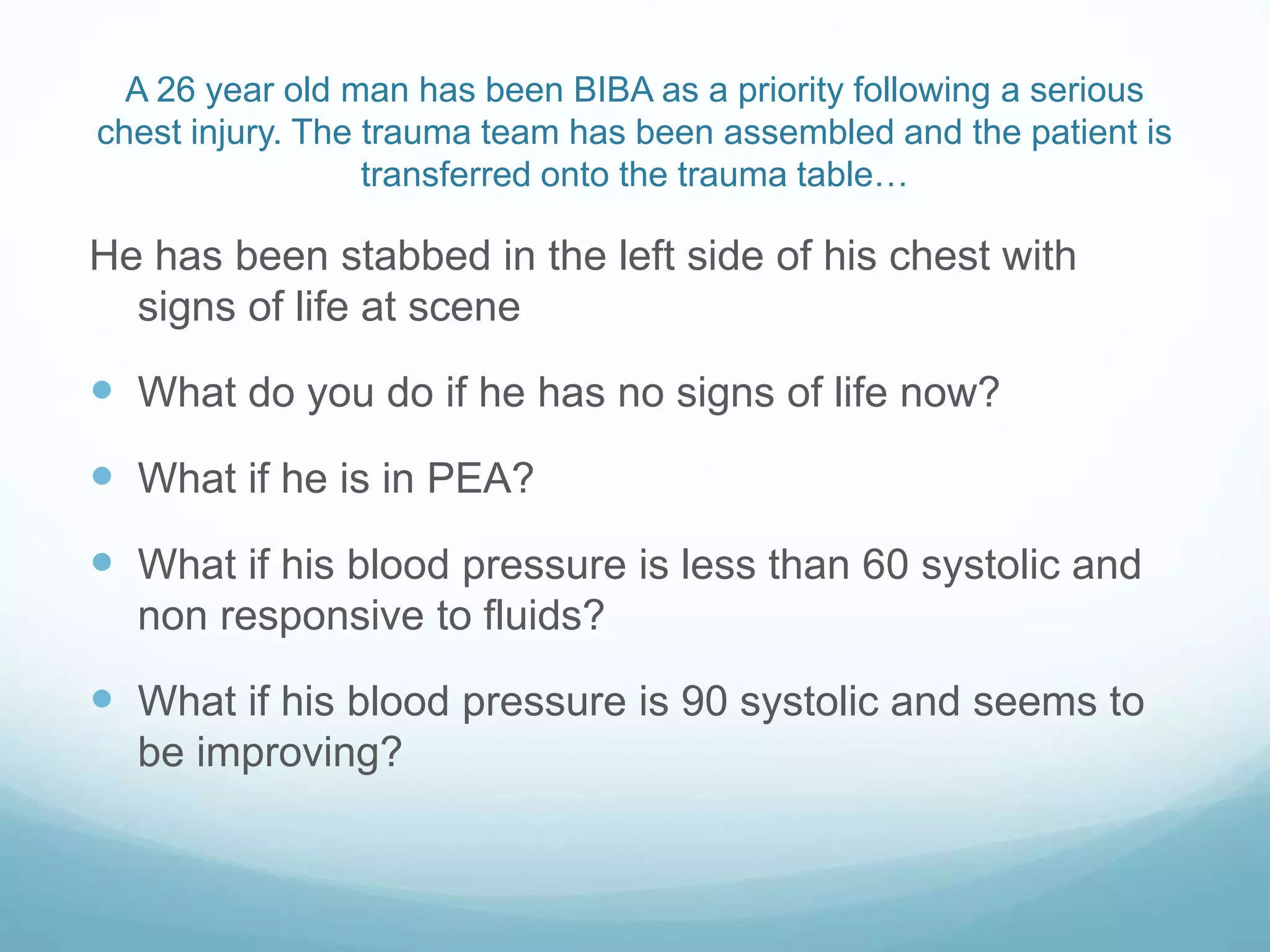 A 26 year old man has been BIBA as a priority following a serious chest injury. The trauma team has been assembled and the patient is transferred onto the trauma table…

He has been stabbed in the left side of his chest with signs of life at scene

- What do you do if he has no signs of life now?
- What if he is in PEA?
- What if his blood pressure is less than 60 systolic and non responsive to fluids?
- What if his blood pressure is 90 systolic and seems to be improving?